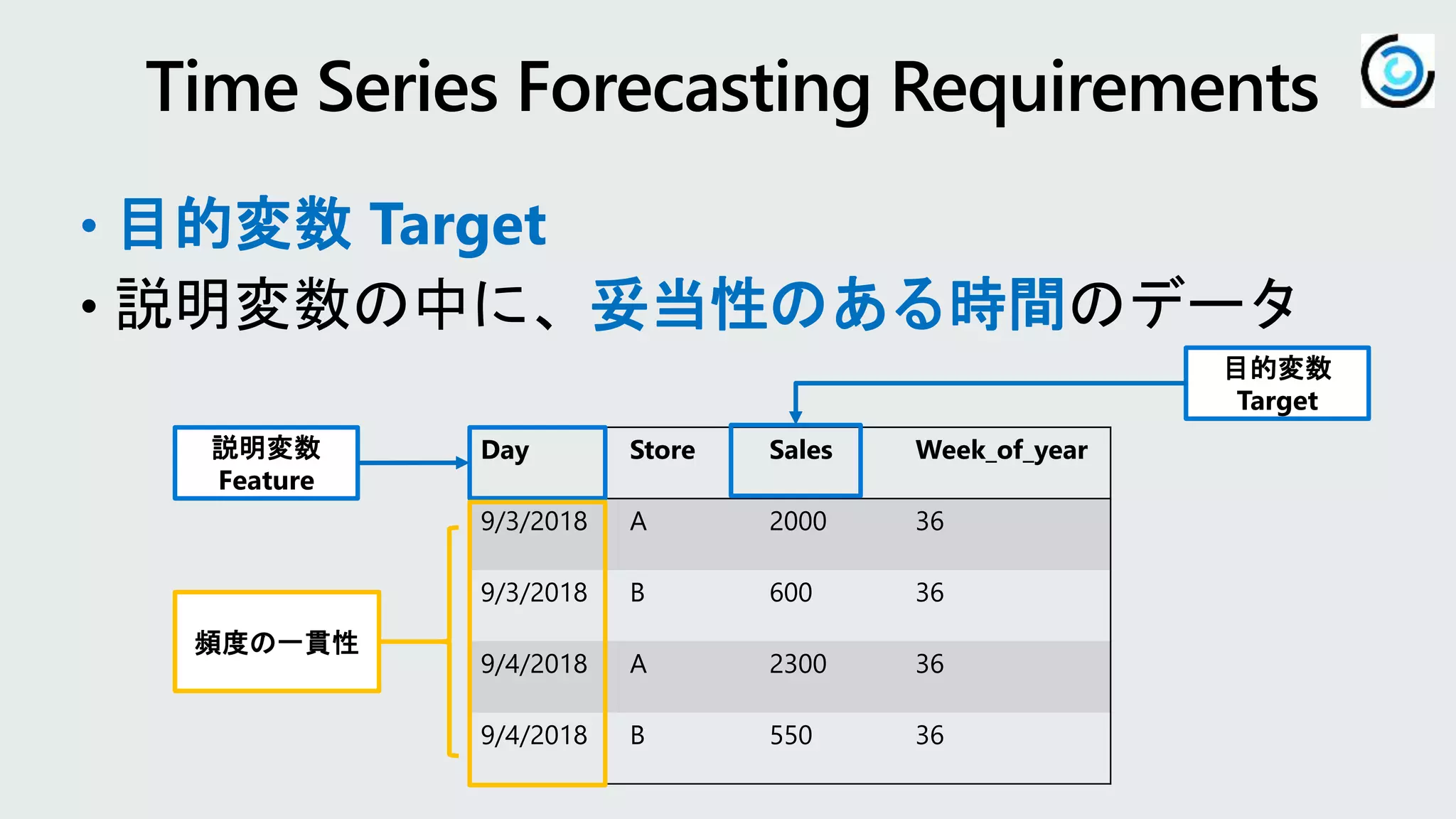 Time Series Forecasting Requirements

• 目的変数 Target
• 説明変数の中に、妥当性のある時間のデータ

目的変数 Target

説明変数 Feature

頻度の一貫性

| Day | Store | Sales | Week_of_year |
|---|---|---|---|
| 9/3/2018 | A | 2000 | 36 |
| 9/3/2018 | B | 600 | 36 |
| 9/4/2018 | A | 2300 | 36 |
| 9/4/2018 | B | 550 | 36 |